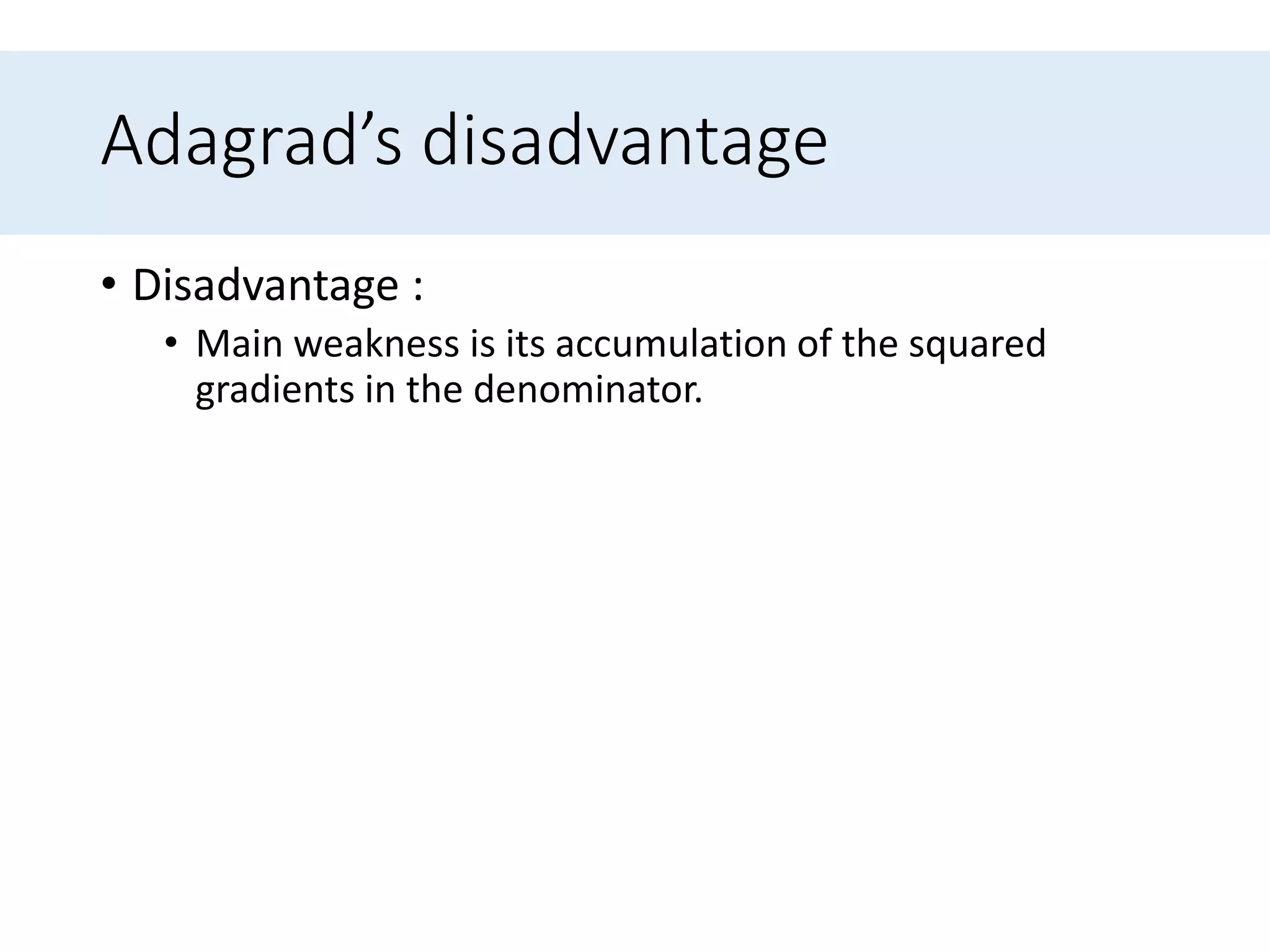 Adagrad’s disadvantage

• Disadvantage :

• Main weakness is its accumulation of the squared gradients in the denominator.